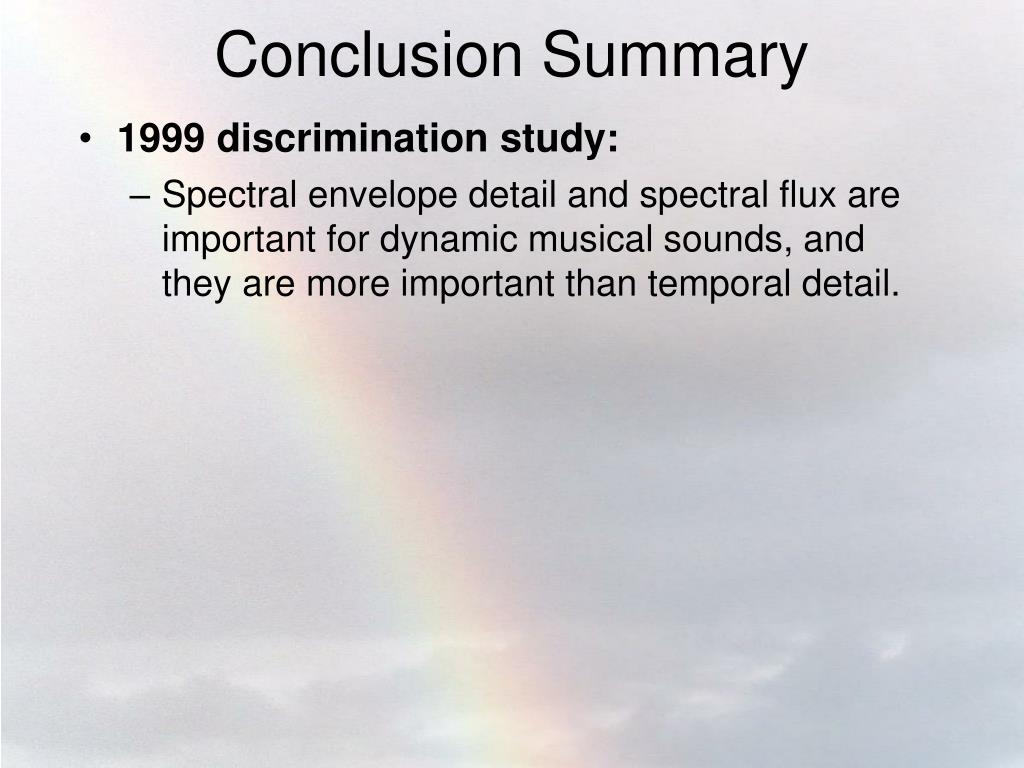 Conclusion Summary

• 1999 discrimination study:

– Spectral envelope detail and spectral flux are important for dynamic musical sounds, and they are more important than temporal detail.